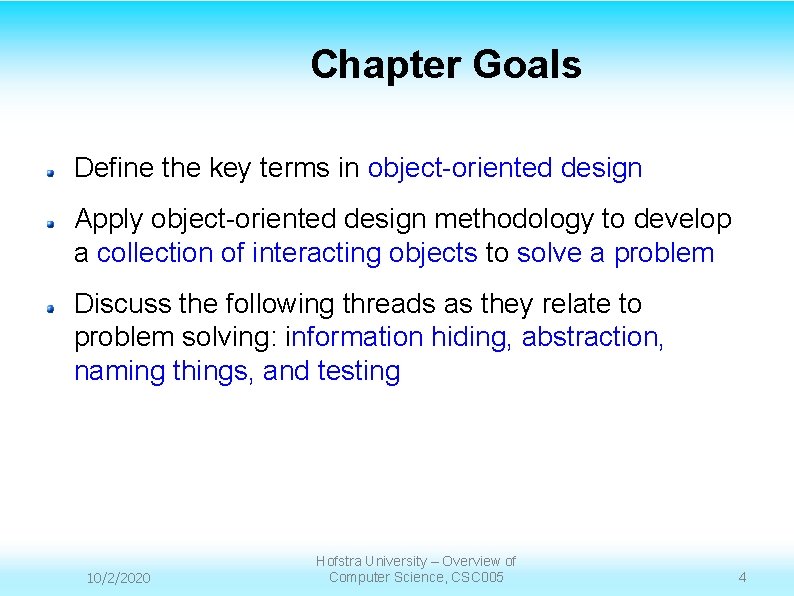 Chapter Goals

Define the key terms in object-oriented design

Apply object-oriented design methodology to develop a collection of interacting objects to solve a problem

Discuss the following threads as they relate to problem solving: information hiding, abstraction, naming things, and testing

10/2/2020

Hofstra University – Overview of Computer Science, CSC005

4